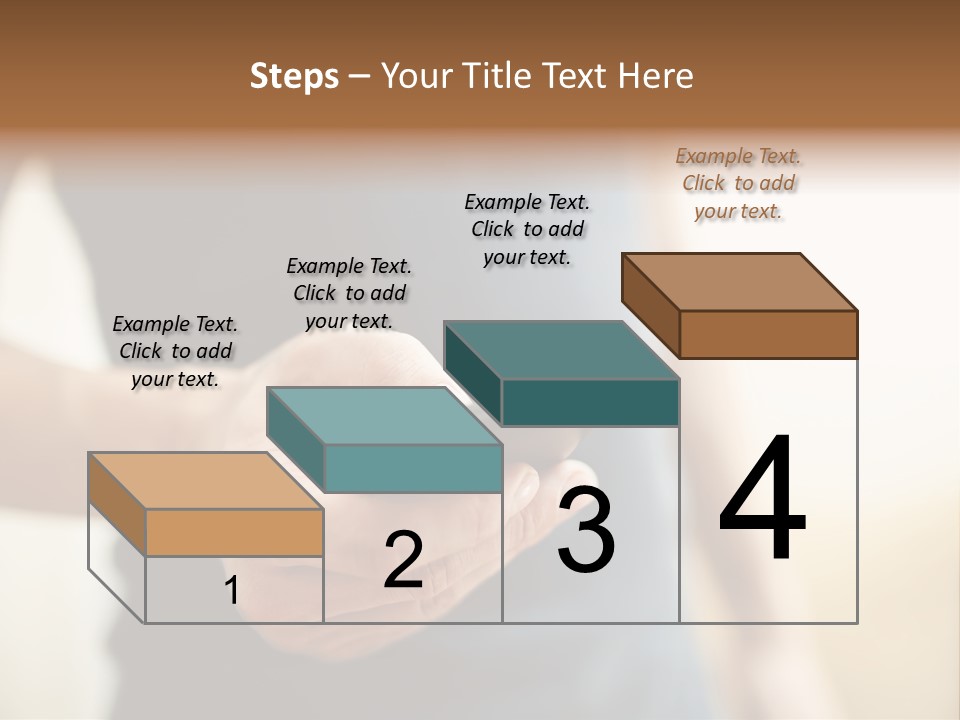 Steps – Your Title Text Here

Example Text. Click to add your text.

Example Text. Click to add your text.

Example Text. Click to add your text.

Example Text. Click to add your text.

1

2

3

4